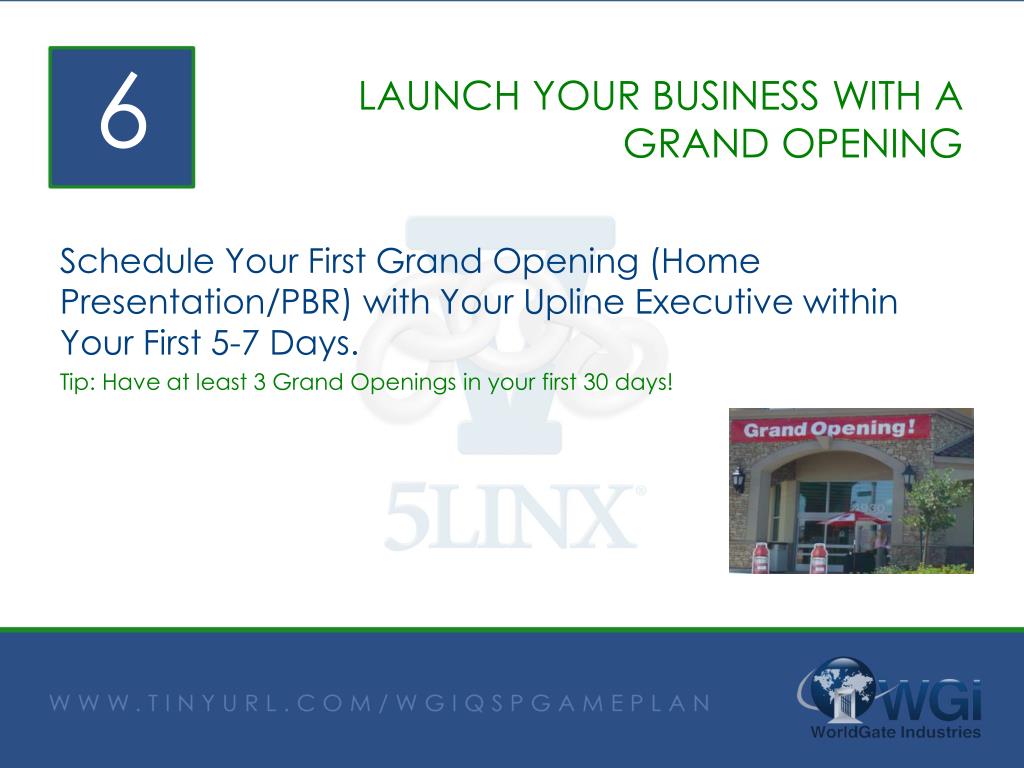 6

LAUNCH YOUR BUSINESS WITH A GRAND OPENING

Schedule Your First Grand Opening (Home Presentation/PBR) with Your Upline Executive within Your First 5-7 Days.

Tip: Have at least 3 Grand Openings in your first 30 days!

5LINX®

Grand Opening!

WWW.TINYURL.COM/WGIQSPGAMEPLAN

WGi
WorldGate Industries